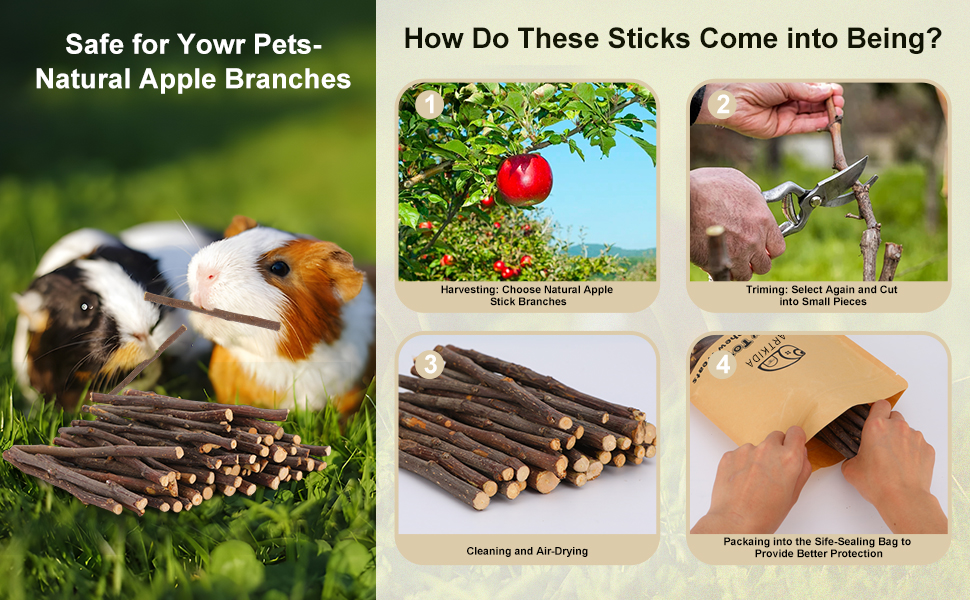 Safe for Yowr Pets-
Natural Apple Branches

How Do These Sticks Come into Being?

1

Harvesting: Choose Natural Apple Stick Branches

2

Triming: Select Again and Cut into Small Pieces

3

Cleaning and Air-Drying

4

ARTKIDA

Packaing into the Sife-Sealing Bag to Provide Better Protection